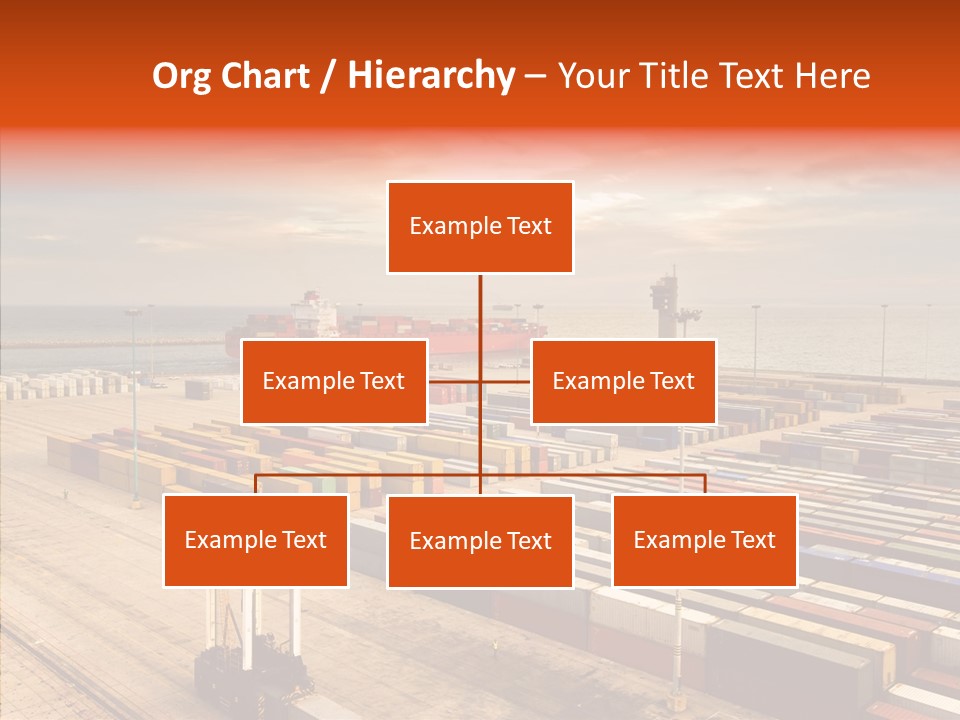 Org Chart / Hierarchy – Your Title Text Here

Example Text

Example Text

Example Text

Example Text

Example Text

Example Text